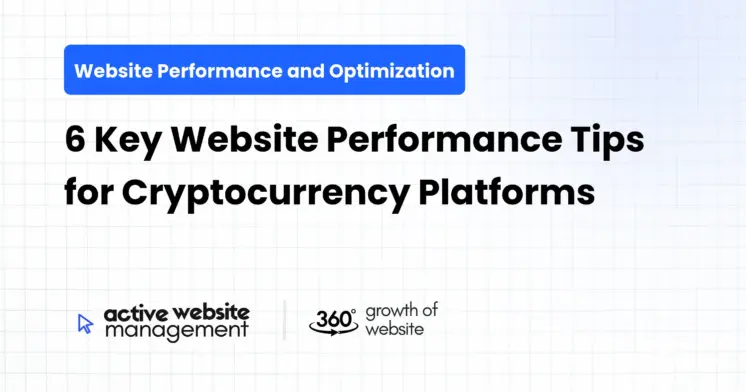 Website Performance and Optimization

6 Key Website Performance Tips for Cryptocurrency Platforms

active website management

360° growth of website